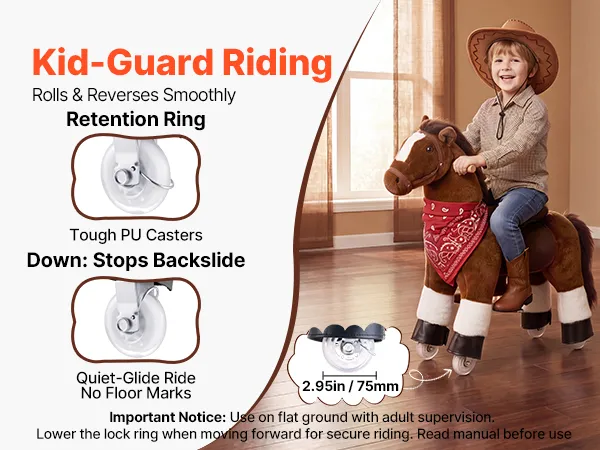 Kid-Guard Riding

Rolls & Reverses Smoothly

Retention Ring

Tough PU Casters

Down: Stops Backslide

Quiet-Glide Ride
No Floor Marks

2.95in / 75mm

Important Notice: Use on flat ground with adult supervision.
Lower the lock ring when moving forward for secure riding. Read manual before use